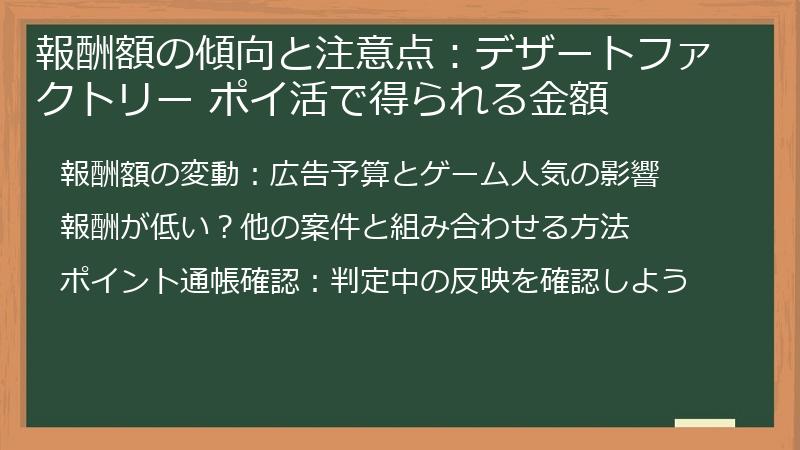 報酬額の傾向と注意点：デザートファクトリー ポイ活で得られる金額

報酬額の変動：広告予算とゲーム人気の影響

報酬が低い？他の案件と組み合わせる方法

ポイント通帳確認：判定中の反映を確認しよう